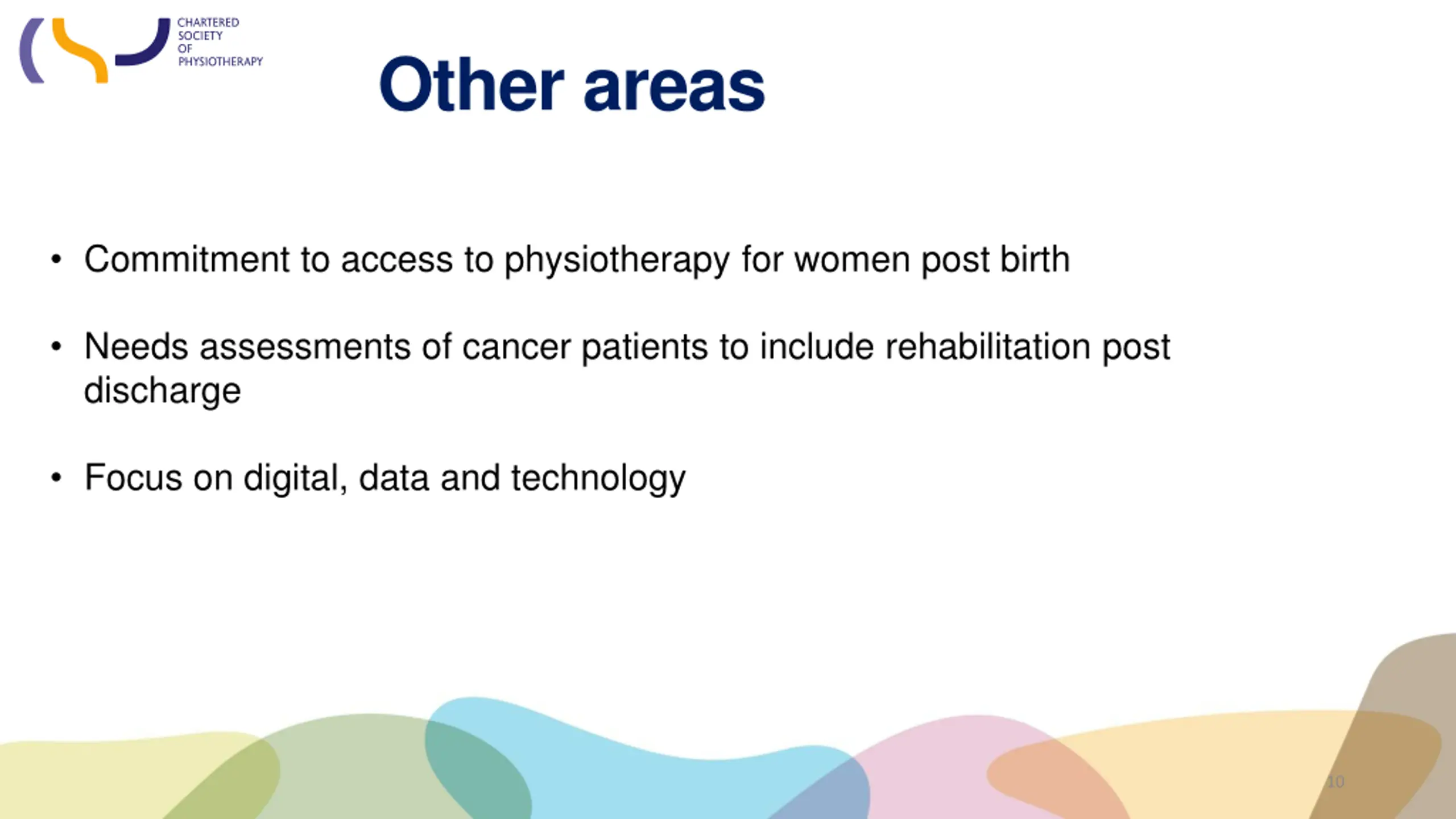 CHARTERED SOCIETY OF PHYSIOTHERAPY

Other areas

• Commitment to access to physiotherapy for women post birth

• Needs assessments of cancer patients to include rehabilitation post discharge

• Focus on digital, data and technology

10